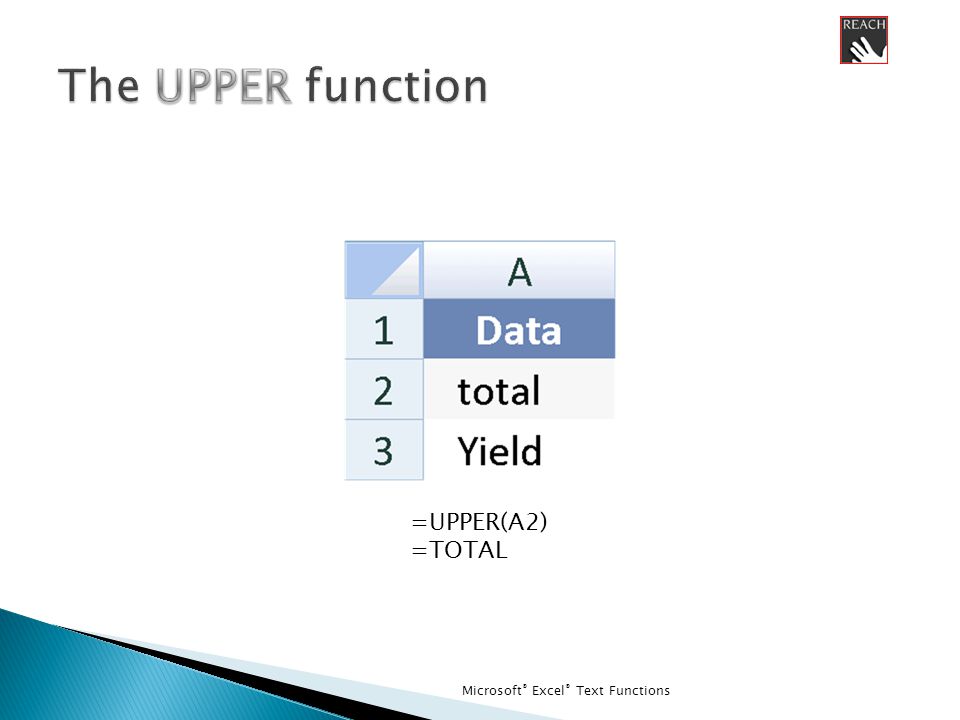 REACH

The UPPER function

| | A |
|---|---|
| 1 | Data |
| 2 | total |
| 3 | Yield |

=UPPER(A2)
=TOTAL

Microsoft® Excel® Text Functions